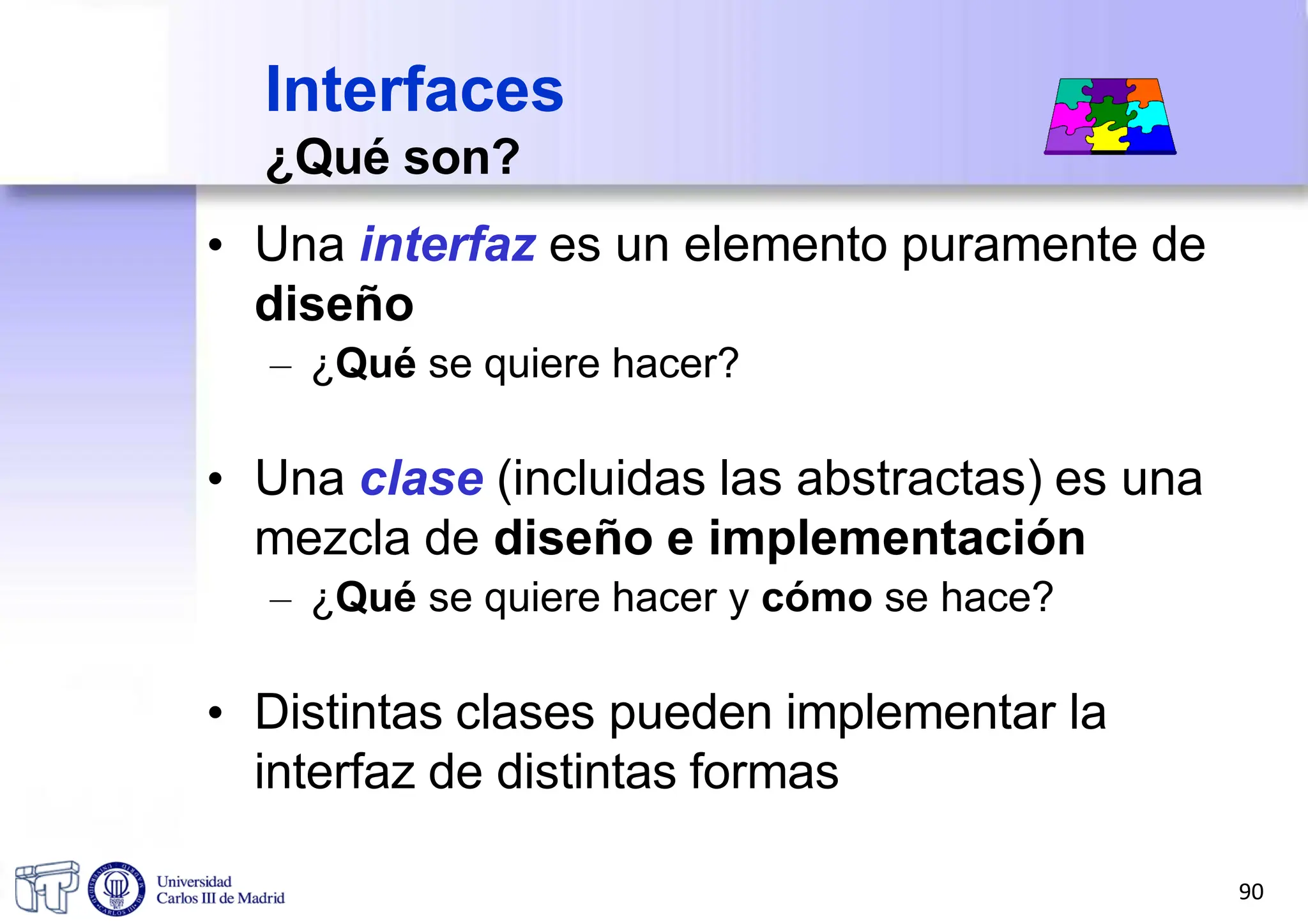 Interfaces
¿Qué son?

• Una interfaz es un elemento puramente de diseño
– ¿Qué se quiere hacer?

• Una clase (incluidas las abstractas) es una mezcla de diseño e implementación
– ¿Qué se quiere hacer y cómo se hace?

• Distintas clases pueden implementar la interfaz de distintas formas

Universidad Carlos III de Madrid

90